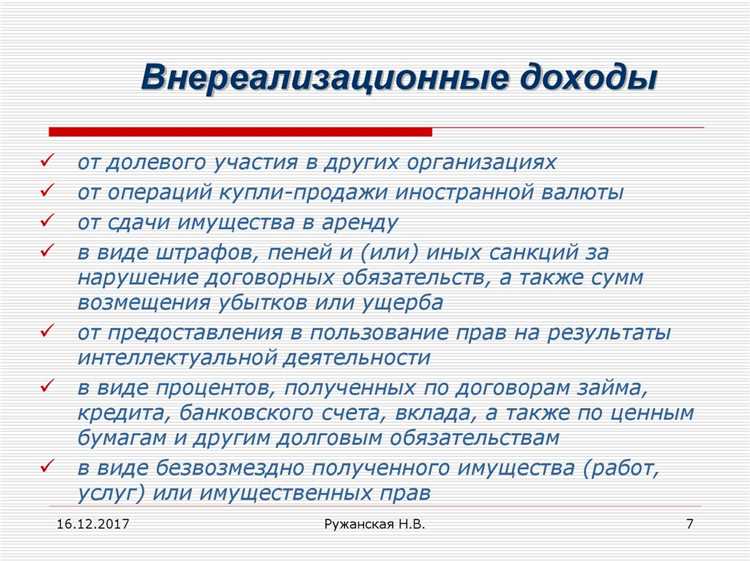 Внереализационные доходы

✓ от долевого участия в других организациях
✓ от операций купли-продажи иностранной валюты
✓ от сдачи имущества в аренду
✓ в виде штрафов, пеней и (или) иных санкций за нарушение договорных обязательств, а также сумм возмещения убытков или ущерба
✓ от предоставления в пользование прав на результаты интеллектуальной деятельности
✓ в виде процентов, полученных по договорам займа, кредита, банковского счета, вклада, а также по ценным бумагам и другим долговым обязательствам
✓ в виде безвозмездно полученного имущества (работ, услуг) или имущественных прав

16.12.2017
Ружанская Н.В.
7